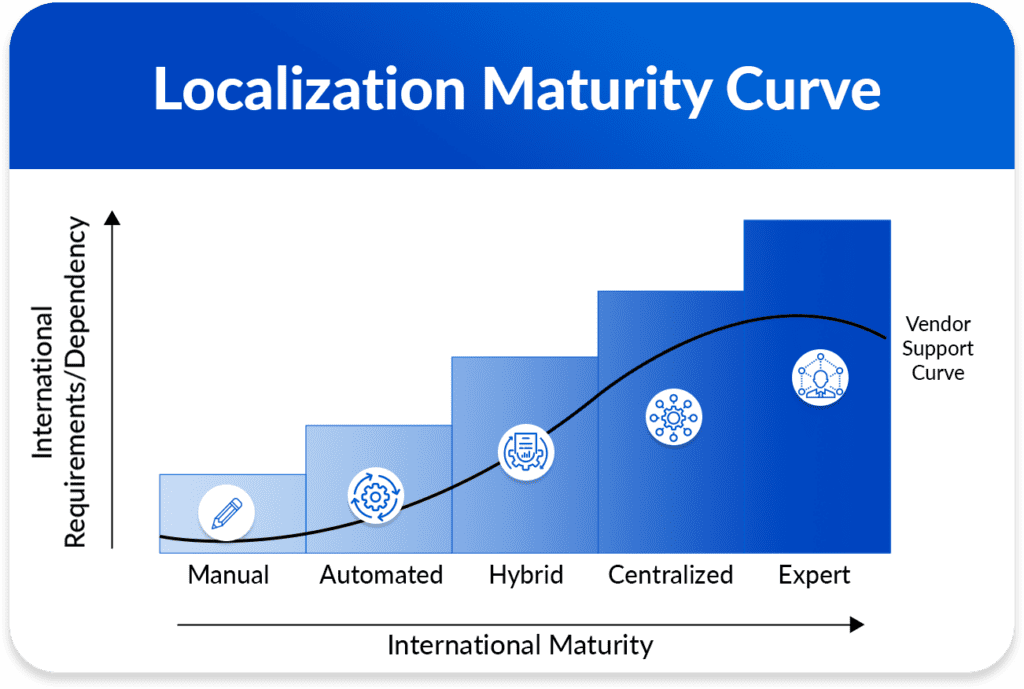 Localization Maturity Curve

International Requirements/Dependency

Vendor Support Curve

Manual

Automated

Hybrid

Centralized

Expert

International Maturity